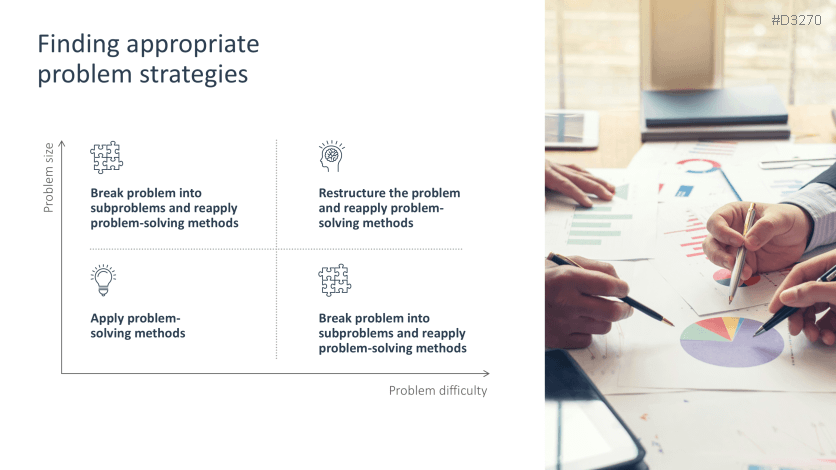 #D3270

Finding appropriate problem strategies

Problem size

Break problem into subproblems and reapply problem-solving methods

Restructure the problem and reapply problem-solving methods

Apply problem-solving methods

Break problem into subproblems and reapply problem-solving methods

Problem difficulty